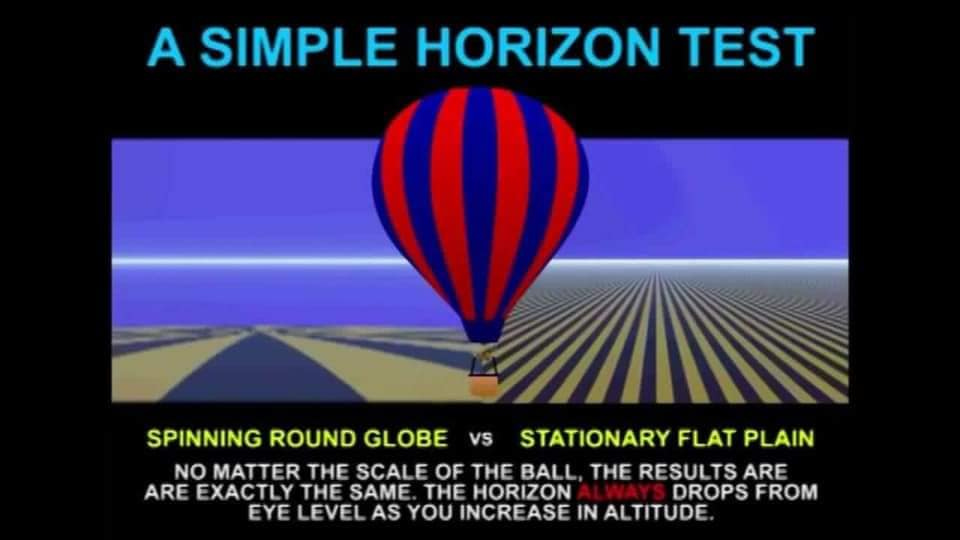 A SIMPLE HORIZON TEST

SPINNING ROUND GLOBE vs STATIONARY FLAT PLAIN

NO MATTER THE SCALE OF THE BALL, THE RESULTS ARE ARE EXACTLY THE SAME. THE HORIZON ALWAYS DROPS FROM EYE LEVEL AS YOU INCREASE IN ALTITUDE.